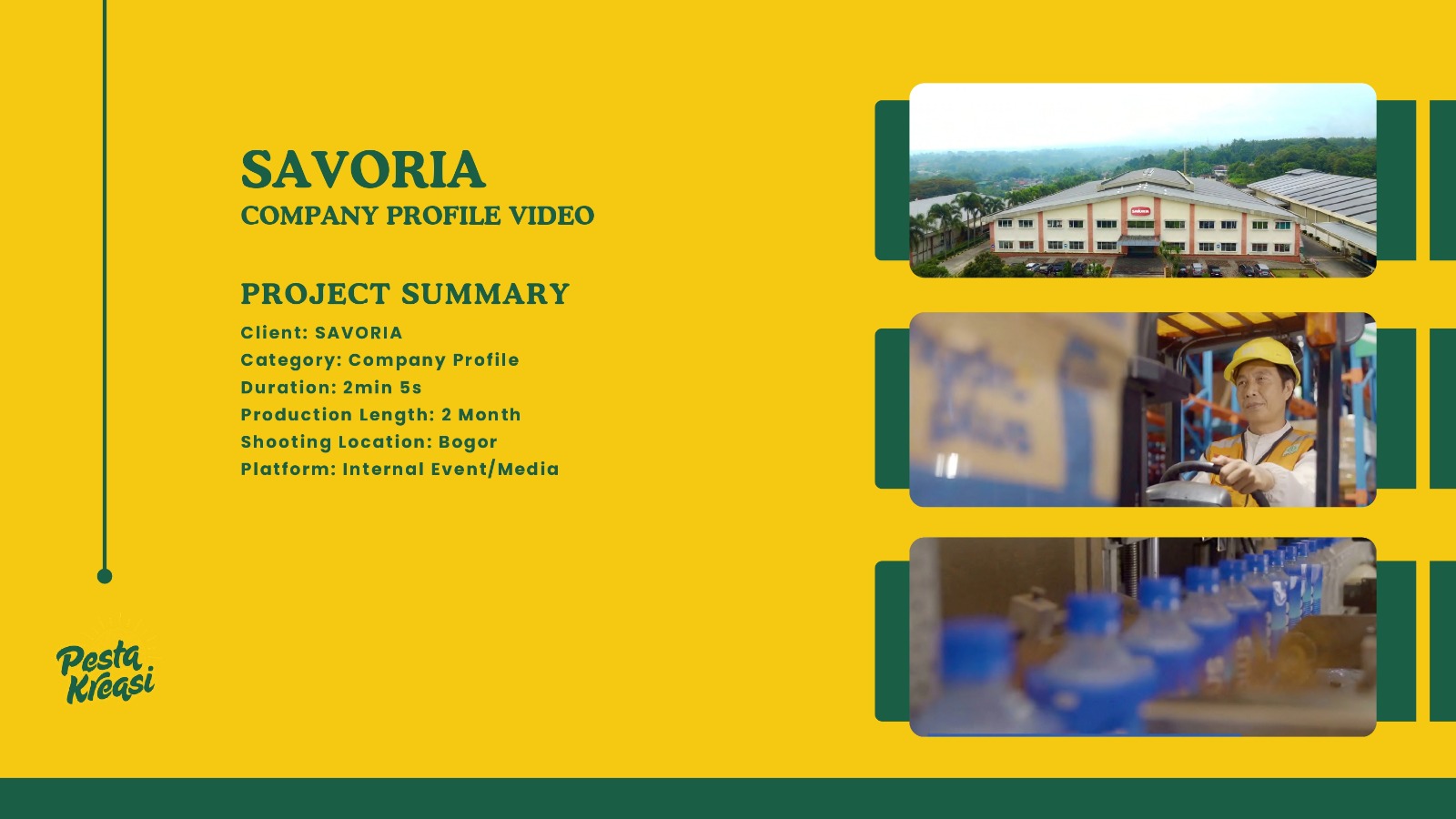 SAVORIA
COMPANY PROFILE VIDEO

PROJECT SUMMARY
Client: SAVORIA
Category: Company Profile
Duration: 2min 5s
Production Length: 2 Month
Shooting Location: Bogor
Platform: Internal Event/Media

Pesta Kreasi